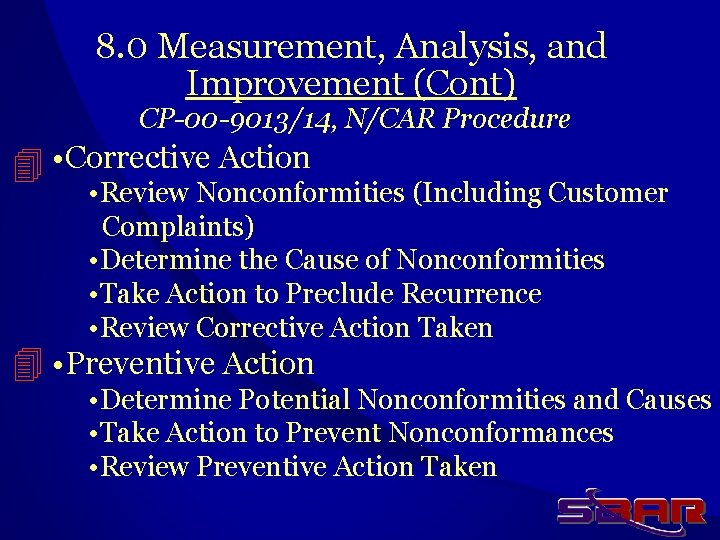 8.0 Measurement, Analysis, and Improvement (Cont)
CP-00-9013/14, N/CAR Procedure

•Corrective Action
•Review Nonconformities (Including Customer Complaints)
•Determine the Cause of Nonconformities
•Take Action to Preclude Recurrence
•Review Corrective Action Taken

•Preventive Action
•Determine Potential Nonconformities and Causes
•Take Action to Prevent Nonconformances
•Review Preventive Action Taken

SBAR